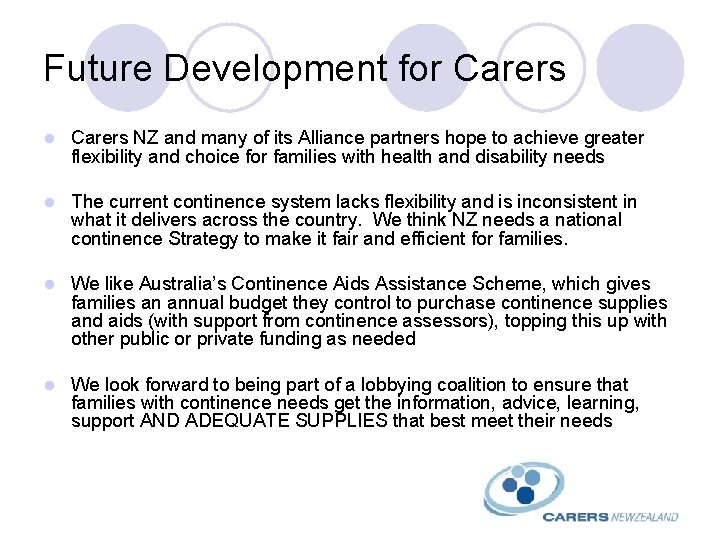 Future Development for Carers

Carers NZ and many of its Alliance partners hope to achieve greater flexibility and choice for families with health and disability needs

The current continence system lacks flexibility and is inconsistent in what it delivers across the country. We think NZ needs a national continence Strategy to make it fair and efficient for families.

We like Australia's Continence Aids Assistance Scheme, which gives families an annual budget they control to purchase continence supplies and aids (with support from continence assessors), topping this up with other public or private funding as needed

We look forward to being part of a lobbying coalition to ensure that families with continence needs get the information, advice, learning, support AND ADEQUATE SUPPLIES that best meet their needs

CARERS NEWZEALAND